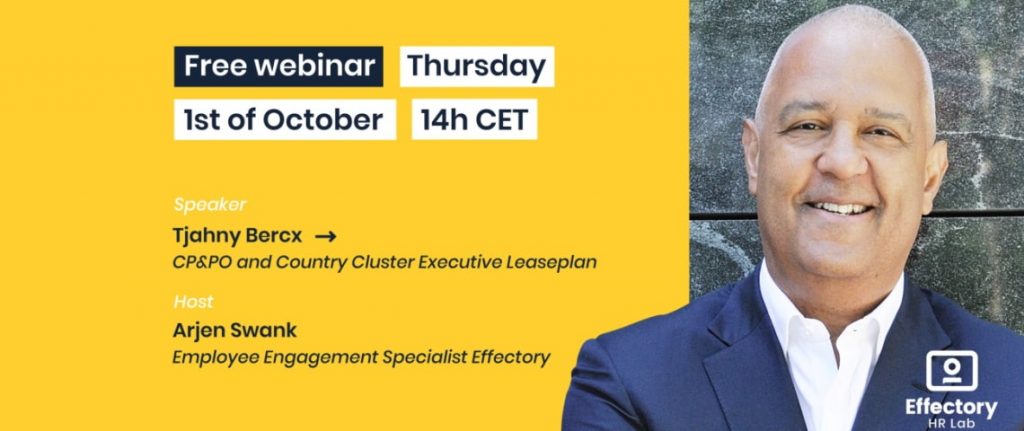 Free webinar Thursday
1st of October 14h CET

Speaker
Tjahny Bercx →
CP&PO and Country Cluster Executive Leaseplan

Host
Arjen Swank
Employee Engagement Specialist Effectory

Effectory
HR Lab